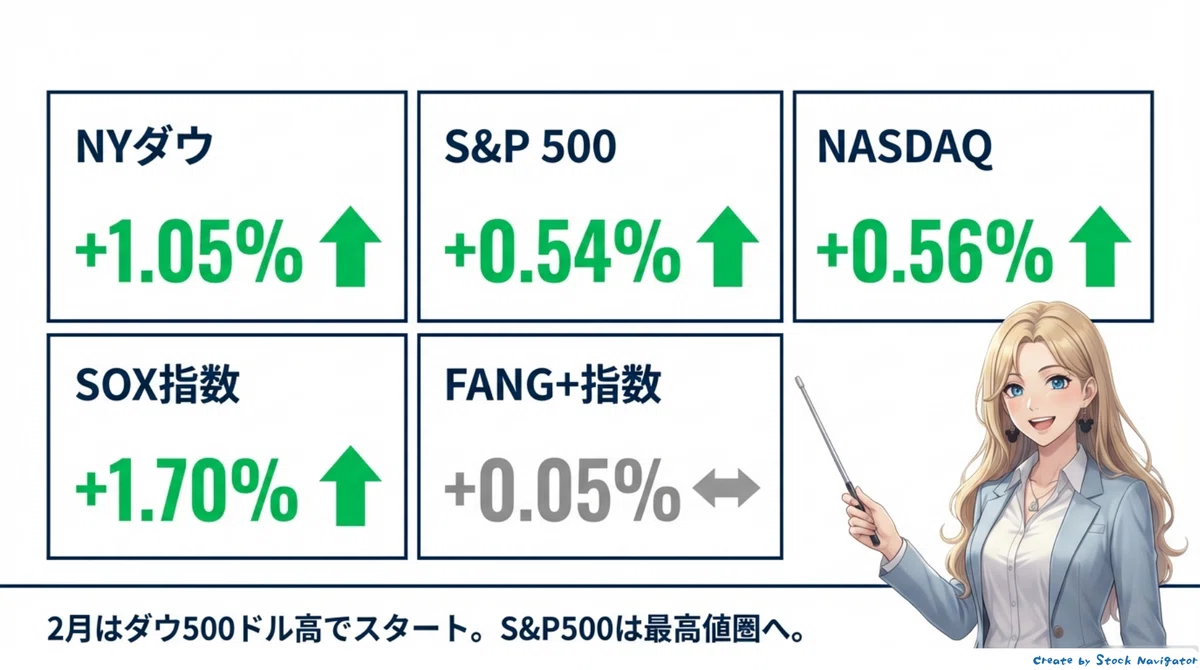 NYダウ

+1.05%

S&P 500

+0.54%

NASDAQ

+0.56%

SOX指数

+1.70%

FANG+指数

+0.05%

2月はダウ500ドル高でスタート。S&P500は最高値圏へ。

Create by Stock Navigator